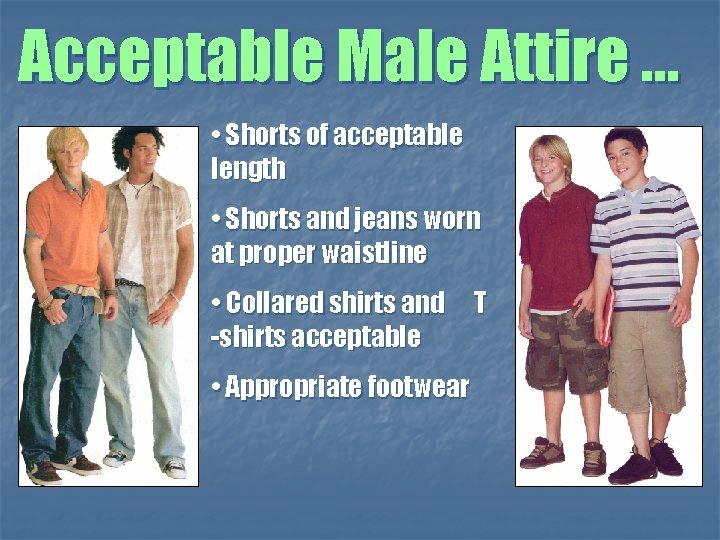 Acceptable Male Attire …

• Shorts of acceptable length

• Shorts and jeans worn at proper waistline

• Collared shirts and T -shirts acceptable

• Appropriate footwear